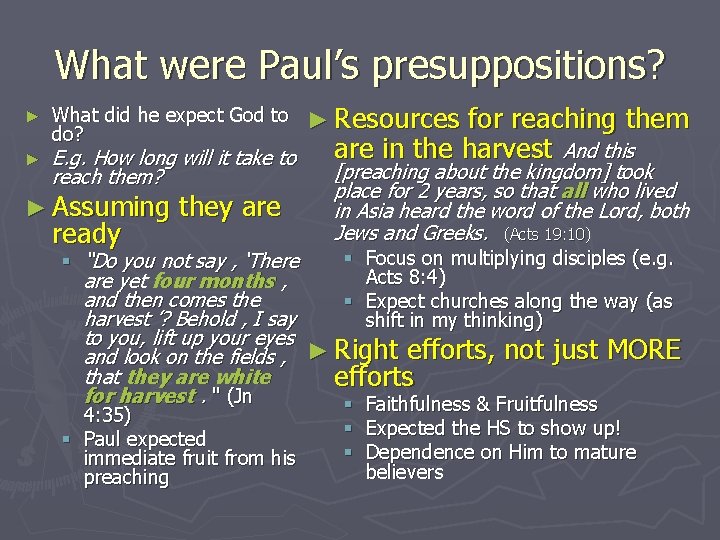 What were Paul's presuppositions?

► What did he expect God to do?
► E.g. How long will it take to reach them?
► Assuming they are ready
▪ "Do you not say , 'There are yet four months , and then comes the harvest '? Behold , I say to you, lift up your eyes and look on the fields , that they are white for harvest . " (Jn 4:35)
▪ Paul expected immediate fruit from his preaching

► Resources for reaching them are in the harvest And this [preaching about the kingdom] took place for 2 years, so that all who lived in Asia heard the word of the Lord, both Jews and Greeks. (Acts 19:10)
▪ Focus on multiplying disciples (e.g. Acts 8:4)
▪ Expect churches along the way (as shift in my thinking)
► Right efforts, not just MORE efforts
▪ Faithfulness & Fruitfulness
▪ Expected the HS to show up!
▪ Dependence on Him to mature believers